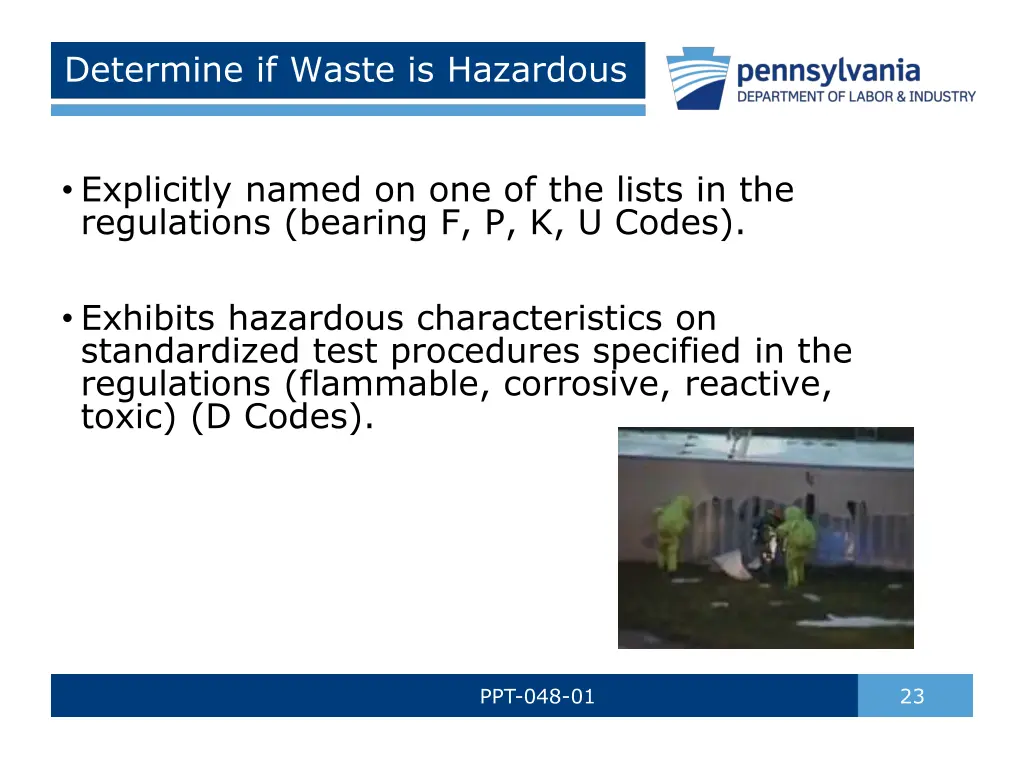 Determine if Waste is Hazardous

pennsylvania
DEPARTMENT OF LABOR & INDUSTRY

• Explicitly named on one of the lists in the regulations (bearing F, P, K, U Codes).

• Exhibits hazardous characteristics on standardized test procedures specified in the regulations (flammable, corrosive, reactive, toxic) (D Codes).

PPT-048-01

23